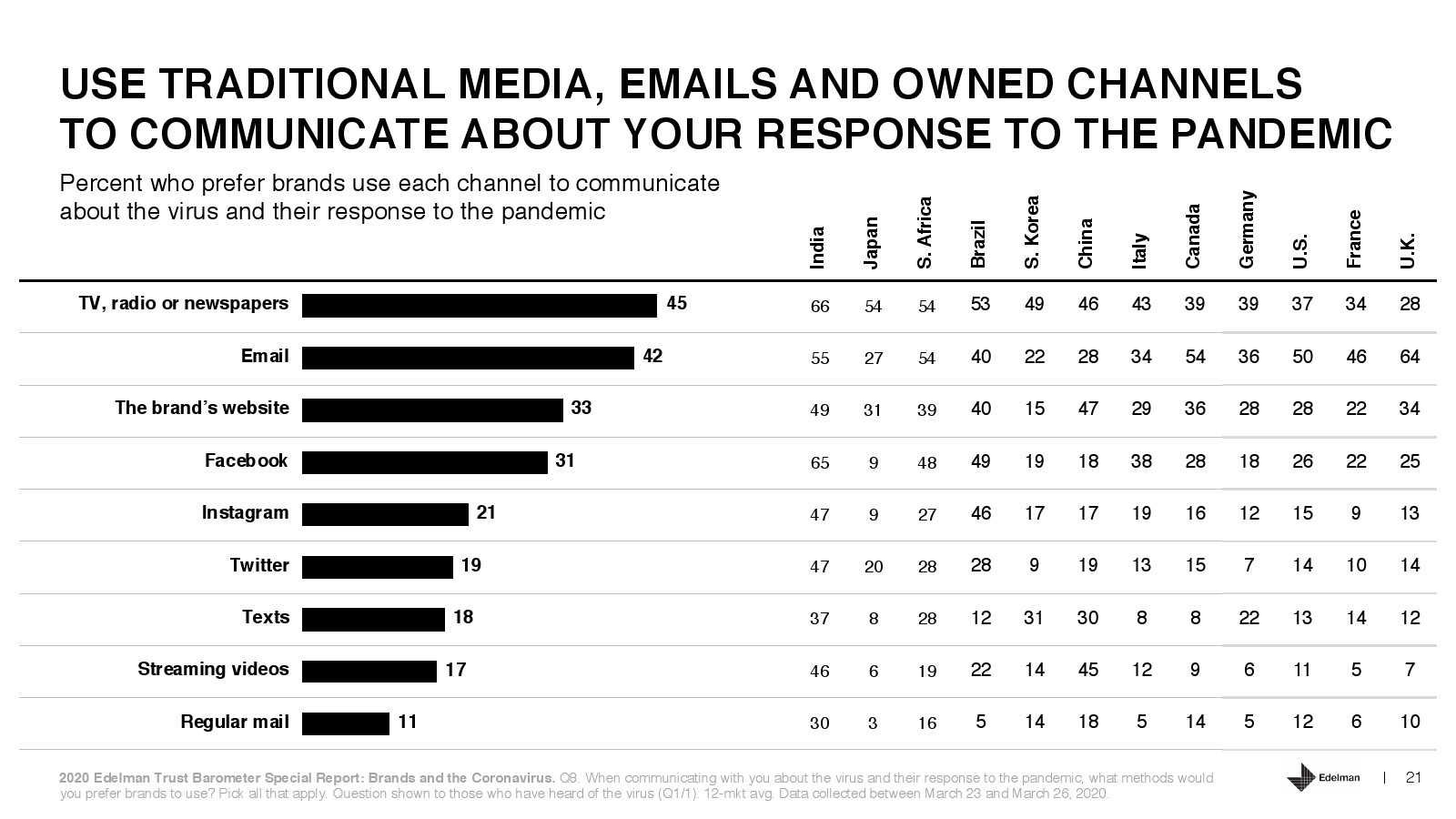 USE TRADITIONAL MEDIA, EMAILS AND OWNED CHANNELS TO COMMUNICATE ABOUT YOUR RESPONSE TO THE PANDEMIC

Percent who prefer brands use each channel to communicate about the virus and their response to the pandemic

| | | India | Japan | S. Africa | Brazil | S. Korea | China | Italy | Canada | Germany | U.S. | France | U.K. |
|---|---|---|---|---|---|---|---|---|---|---|---|---|---|
| TV, radio or newspapers | 45 | 66 | 54 | 54 | 53 | 49 | 46 | 43 | 39 | 39 | 37 | 34 | 28 |
| Email | 42 | 55 | 27 | 54 | 40 | 22 | 28 | 34 | 54 | 36 | 50 | 46 | 64 |
| The brand's website | 33 | 49 | 31 | 39 | 40 | 15 | 47 | 29 | 36 | 28 | 28 | 22 | 34 |
| Facebook | 31 | 65 | 9 | 48 | 49 | 19 | 18 | 38 | 28 | 18 | 26 | 22 | 25 |
| Instagram | 21 | 47 | 9 | 27 | 46 | 17 | 17 | 19 | 16 | 12 | 15 | 9 | 13 |
| Twitter | 19 | 47 | 20 | 28 | 28 | 9 | 19 | 13 | 15 | 7 | 14 | 10 | 14 |
| Texts | 18 | 37 | 8 | 28 | 12 | 31 | 30 | 8 | 8 | 22 | 13 | 14 | 12 |
| Streaming videos | 17 | 46 | 6 | 19 | 22 | 14 | 45 | 12 | 9 | 6 | 11 | 5 | 7 |
| Regular mail | 11 | 30 | 3 | 16 | 5 | 14 | 18 | 5 | 14 | 5 | 12 | 6 | 10 |

2020 Edelman Trust Barometer Special Report: Brands and the Coronavirus. Q8. When communicating with you about the virus and their response to the pandemic, what methods would you prefer brands to use? Pick all that apply. Question shown to those who have heard of the virus (Q1/1). 12-mkt avg. Data collected between March 23 and March 26, 2020.

Edelman | 21